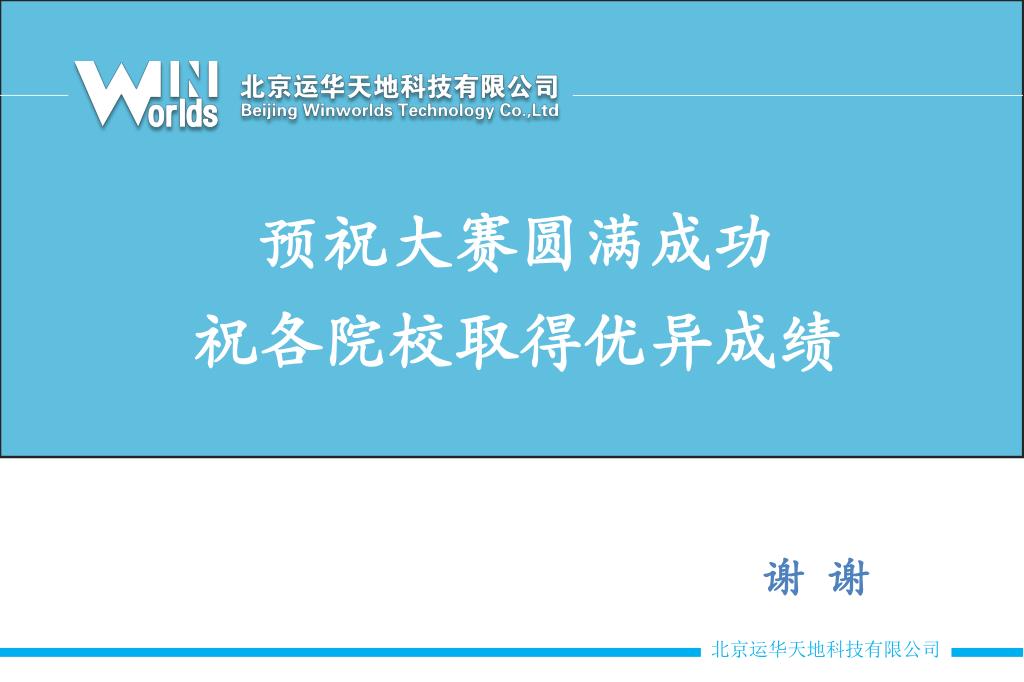 WIN Worlds 北京运华天地科技有限公司
Beijing Winworlds Technology Co.,Ltd

预祝大赛圆满成功
祝各院校取得优异成绩

谢 谢

北京运华天地科技有限公司